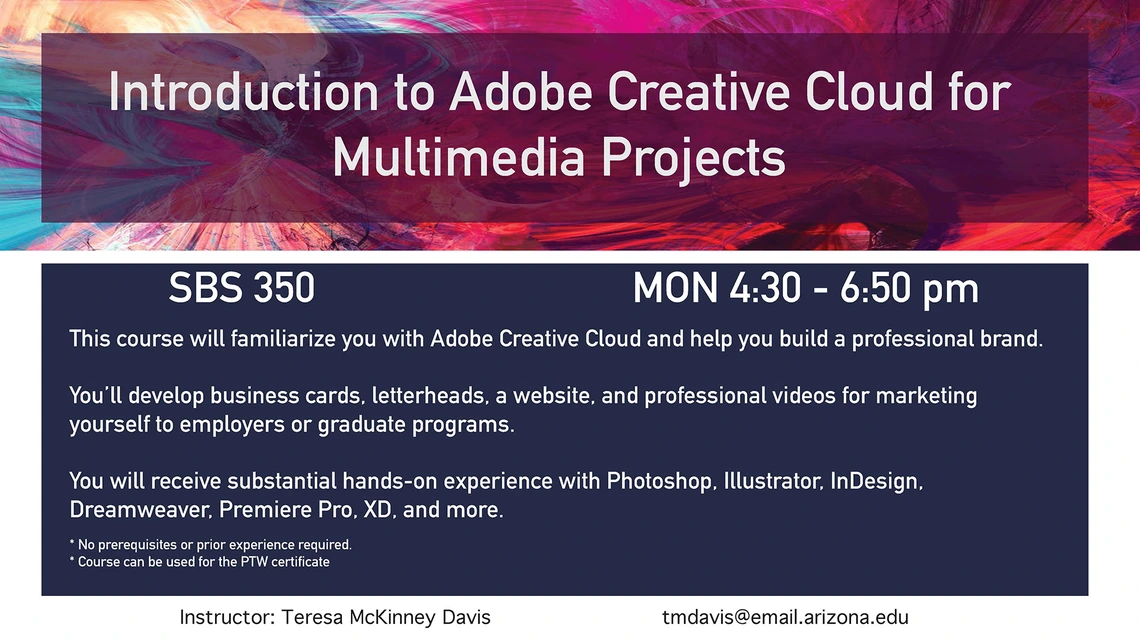 Introduction to Adobe Creative Cloud for Multimedia Projects

SBS 350

MON 4:30 - 6:50 pm

This course will familiarize you with Adobe Creative Cloud and help you build a professional brand.

You'll develop business cards, letterheads, a website, and professional videos for marketing yourself to employers or graduate programs.

You will receive substantial hands-on experience with Photoshop, Illustrator, InDesign, Dreamweaver, Premiere Pro, XD, and more.

* No prerequisites or prior experience required.
* Course can be used for the PTW certificate

Instructor: Teresa McKinney Davis

tmdavis@email.arizona.edu